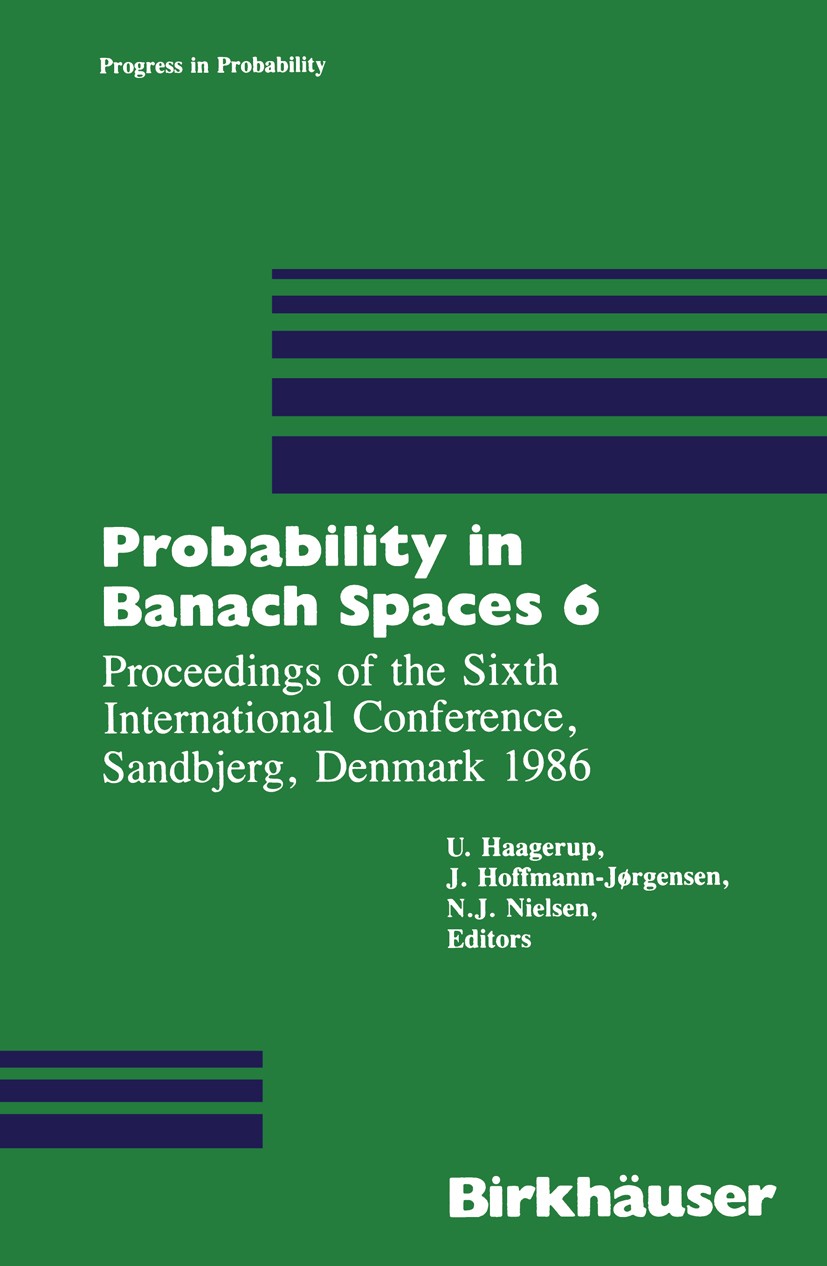 Progress in Probability

Probability in Banach Spaces 6

Proceedings of the Sixth International Conference, Sandbjerg, Denmark 1986

U. Haagerup,
J. Hoffmann-Jørgensen,
N.J. Nielsen,
Editors

Birkhäuser